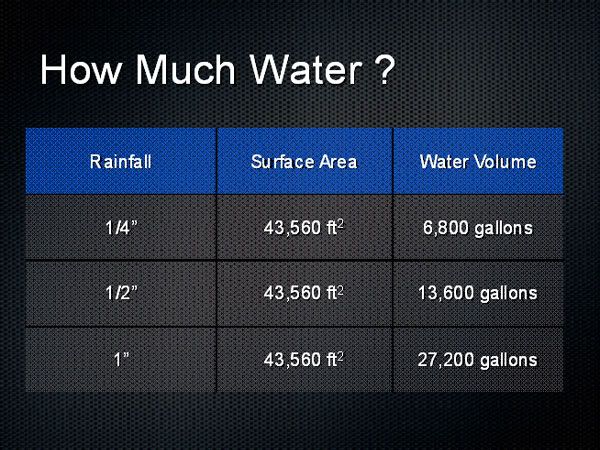 How Much Water ?

| Rainfall | Surface Area | Water Volume |
|---|---|---|
| 1/4” | 43,560 $ft^2$ | 6,800 gallons |
| 1/2” | 43,560 $ft^2$ | 13,600 gallons |
| 1” | 43,560 $ft^2$ | 27,200 gallons |